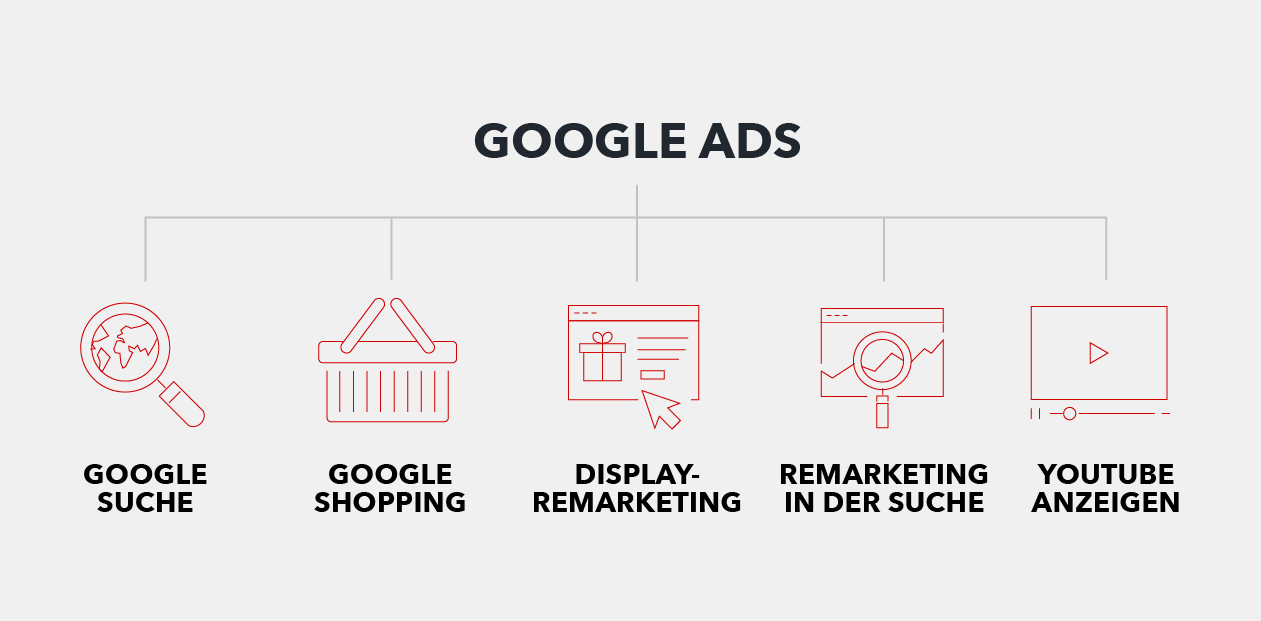 GOOGLE ADS

GOOGLE SUCHE

GOOGLE SHOPPING

DISPLAY-REMARKETING

REMARKETING IN DER SUCHE

YOUTUBE ANZEIGEN